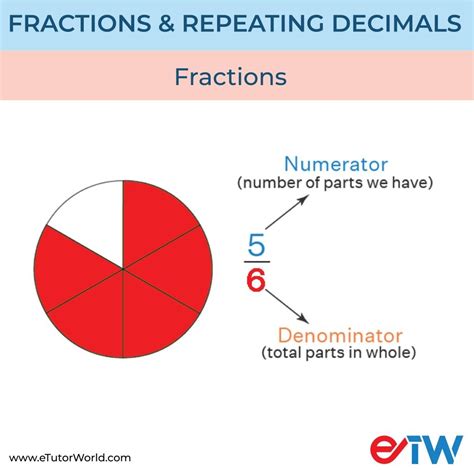 FRACTIONS & REPEATING DECIMALS

Fractions

Numerator
(number of parts we have)

$\frac{5}{6}$

Denominator
(total parts in whole)

www.eTutorWorld.com

eTW